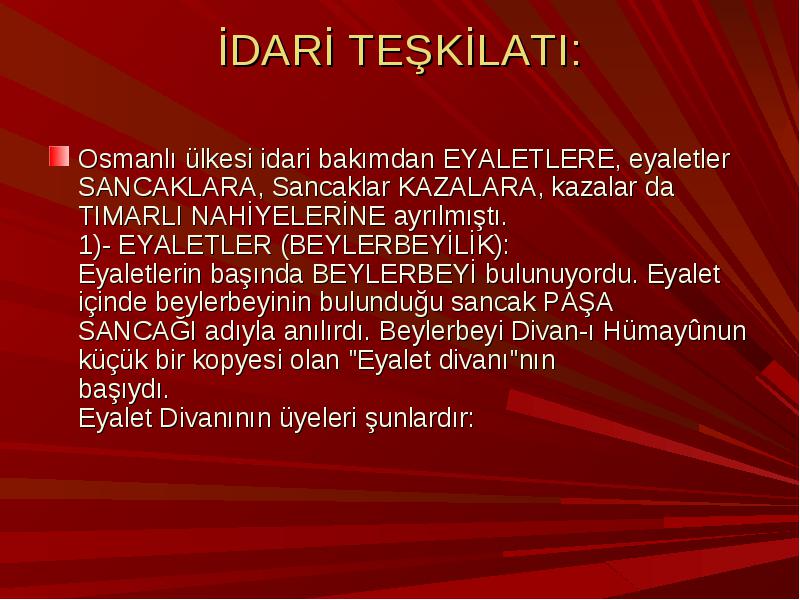 İDARİ TEŞKİLATI:

Osmanlı ülkesi idari bakımdan EYALETLERE, eyaletler SANCAKLARA, Sancaklar KAZALARA, kazalar da TIMARLI NAHİYELERİNE ayrılmıştı.
1)- EYALETLER (BEYLERBEYİLİK):
Eyaletlerin başında BEYLERBEYİ bulunuyordu. Eyalet içinde beylerbeyinin bulunduğu sancak PAŞA SANCAĞI adıyla anılırdı. Beylerbeyi Divan-ı Hümayûnun küçük bir kopyesi olan "Eyalet divanı"nın başıydı.
Eyalet Divanının üyeleri şunlardır: